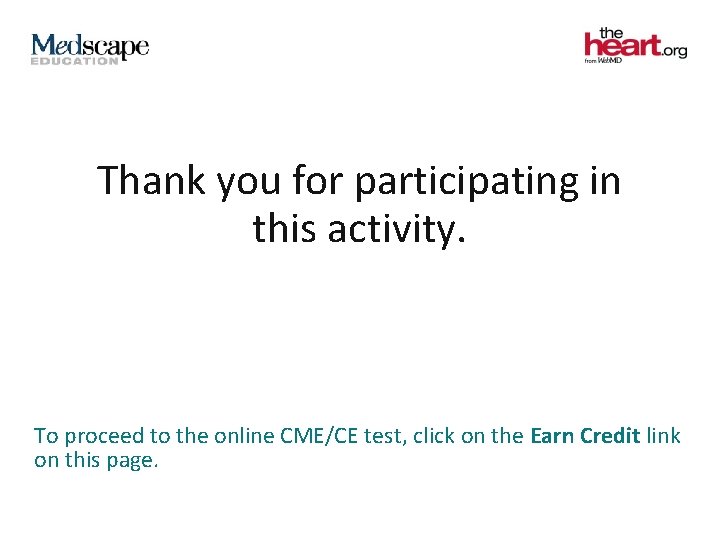 Medscape
EDUCATION

the heart.org
from WebMD

Thank you for participating in this activity.

To proceed to the online CME/CE test, click on the Earn Credit link on this page.